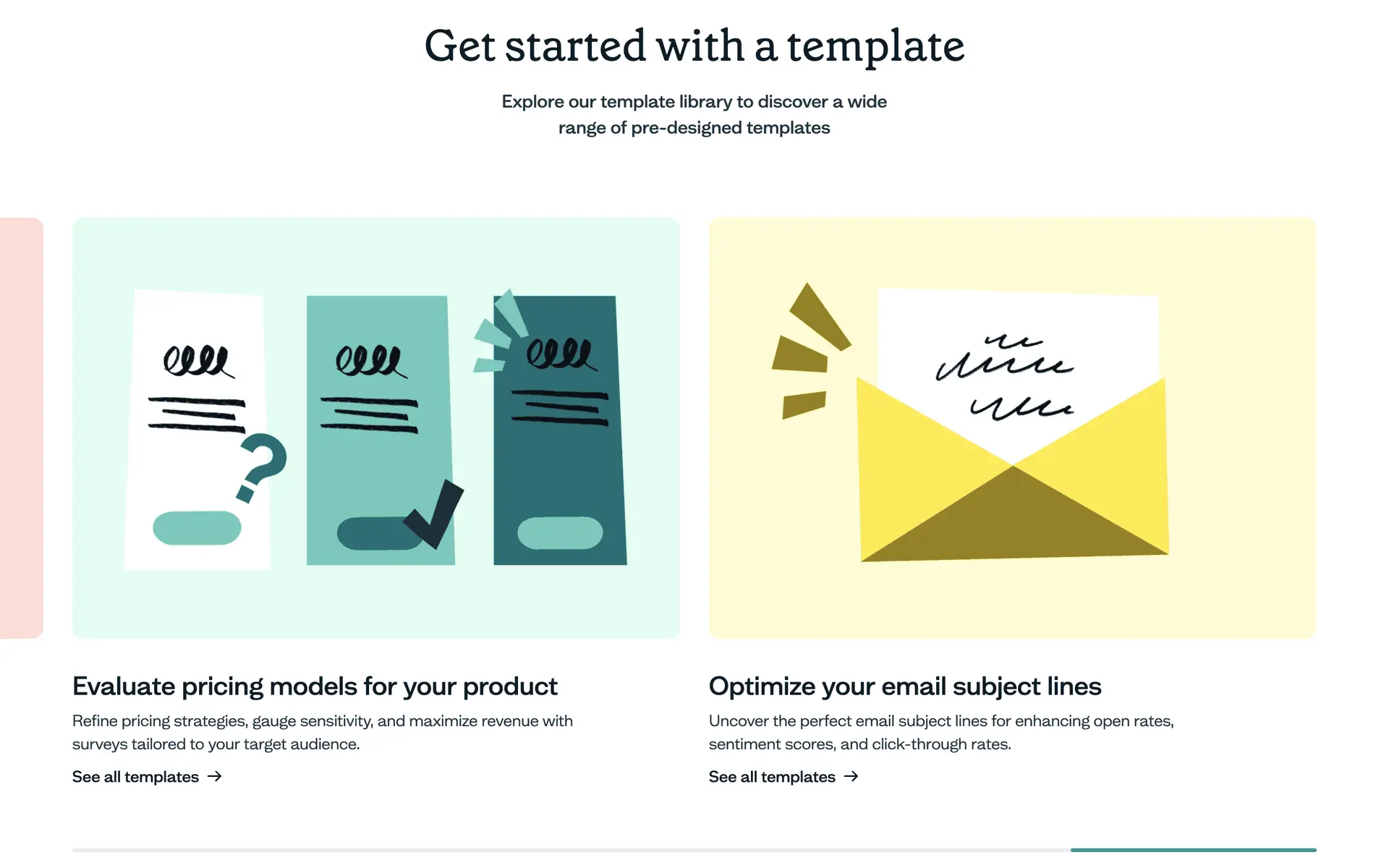 Get started with a template

Explore our template library to discover a wide range of pre-designed templates

Evaluate pricing models for your product

Refine pricing strategies, gauge sensitivity, and maximize revenue with surveys tailored to your target audience.

See all templates →

Optimize your email subject lines

Uncover the perfect email subject lines for enhancing open rates, sentiment scores, and click-through rates.

See all templates →